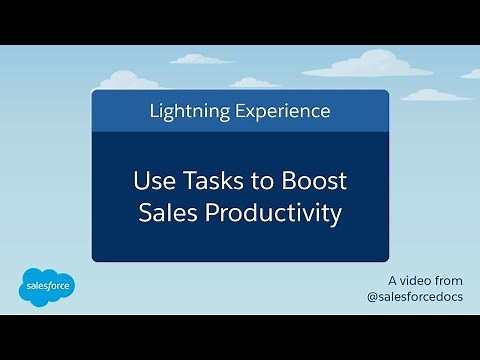 Lightning Experience

Use Tasks to Boost Sales Productivity

salesforce

A video from @salesforcedocs